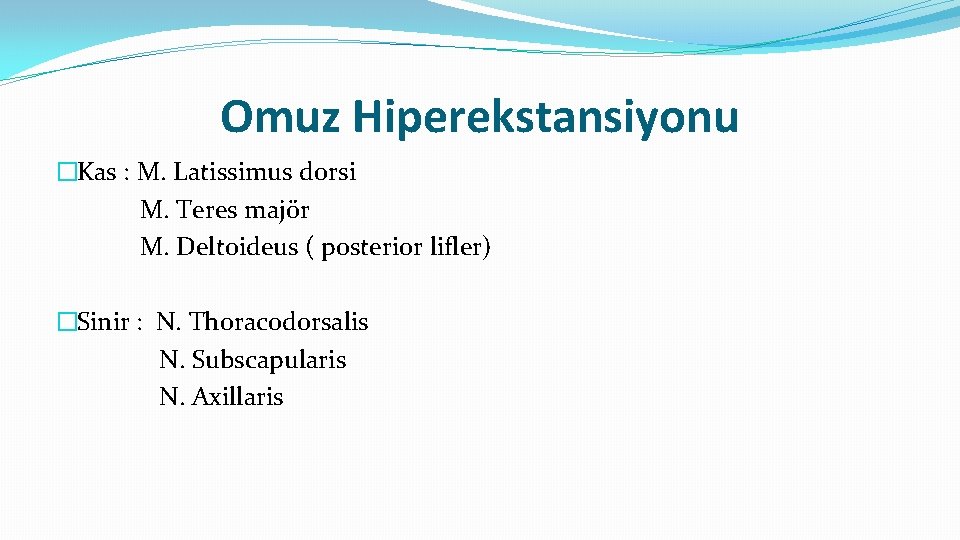 Omuz Hiperekstansiyonu

�Kas : M. Latissimus dorsi
M. Teres majör
M. Deltoideus ( posterior lifler)

�Sinir : N. Thoracodorsalis
N. Subscapularis
N. Axillaris